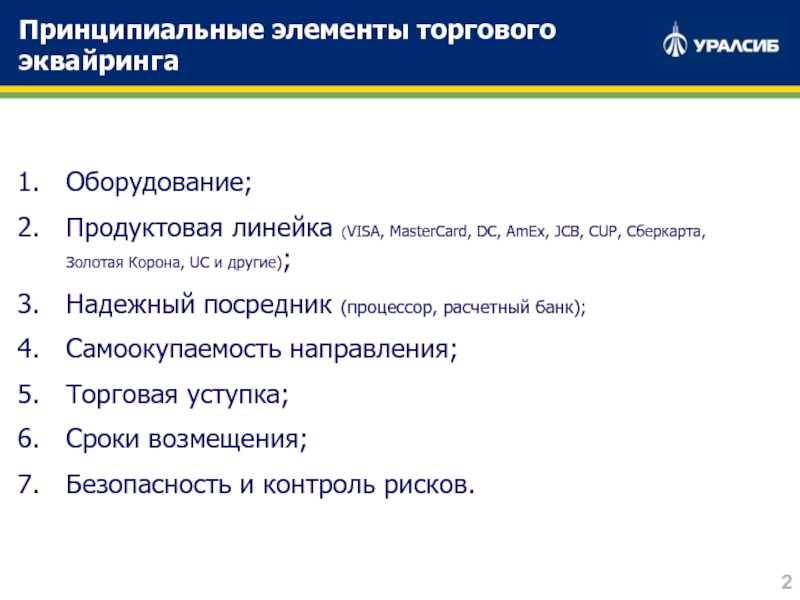 Принципиальные элементы торгового эквайринга

УРАЛСИБ

1. Оборудование;
2. Продуктовая линейка (VISA, MasterCard, DC, AmEx, JCB, CUP, Сберкарта, Золотая Корона, UC и другие);
3. Надежный посредник (процессор, расчетный банк);
4. Самоокупаемость направления;
5. Торговая уступка;
6. Сроки возмещения;
7. Безопасность и контроль рисков.

2